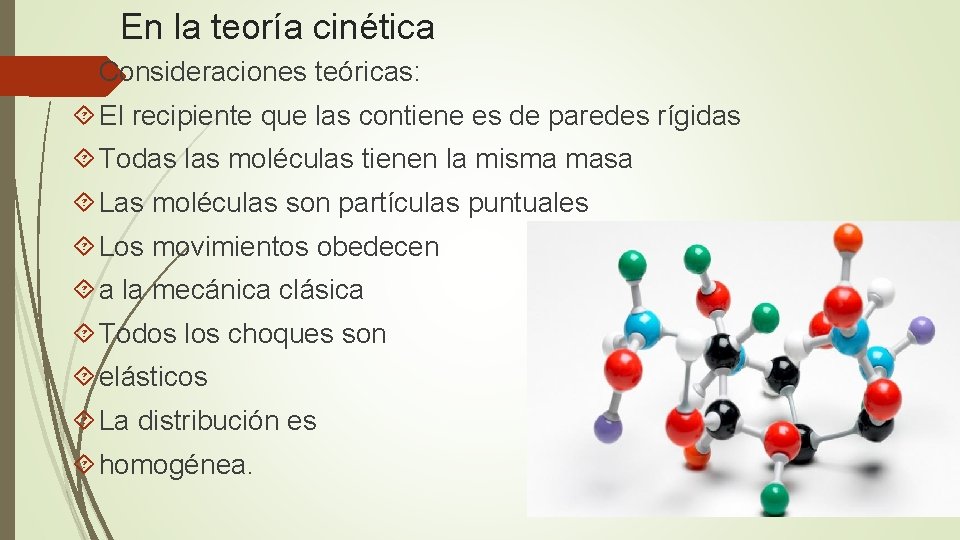 En la teoría cinética

Consideraciones teóricas:

El recipiente que las contiene es de paredes rígidas

Todas las moléculas tienen la misma masa

Las moléculas son partículas puntuales

Los movimientos obedecen

a la mecánica clásica

Todos los choques son

elásticos

La distribución es

homogénea.